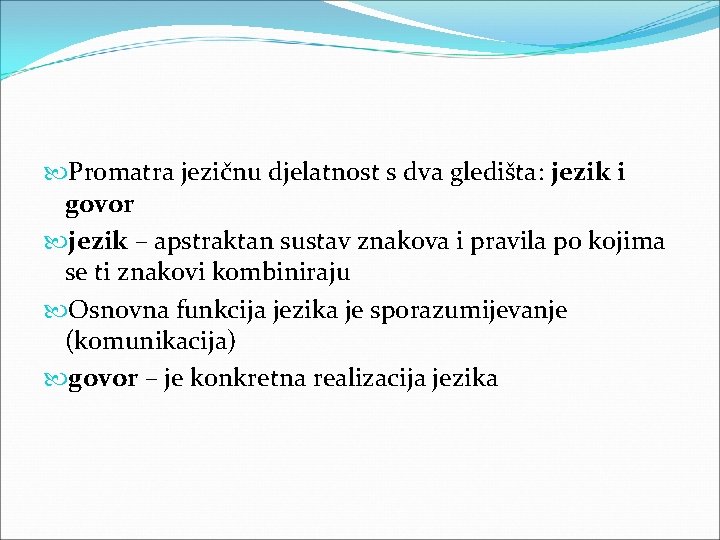 Promatra jezičnu djelatnost s dva gledišta: jezik i govor

jezik – apstraktan sustav znakova i pravila po kojima se ti znakovi kombiniraju

Osnovna funkcija jezika je sporazumijevanje (komunikacija)

govor – je konkretna realizacija jezika